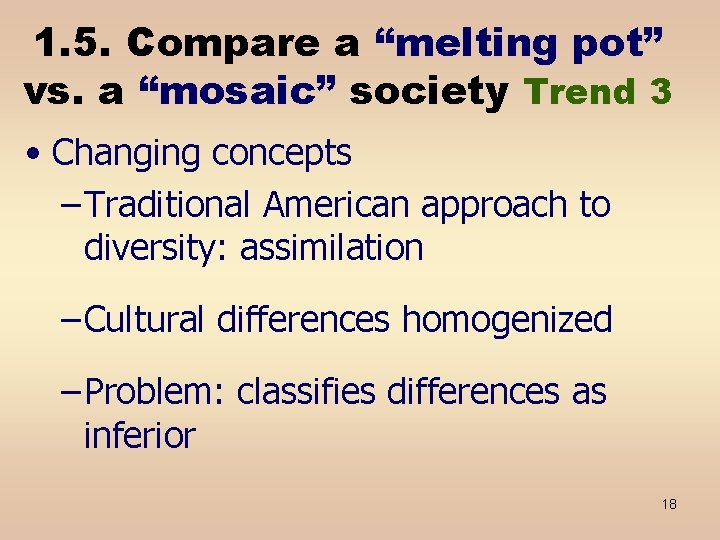 1.5. Compare a “melting pot” vs. a “mosaic” society Trend 3

• Changing concepts

– Traditional American approach to diversity: assimilation

– Cultural differences homogenized

– Problem: classifies differences as inferior

18